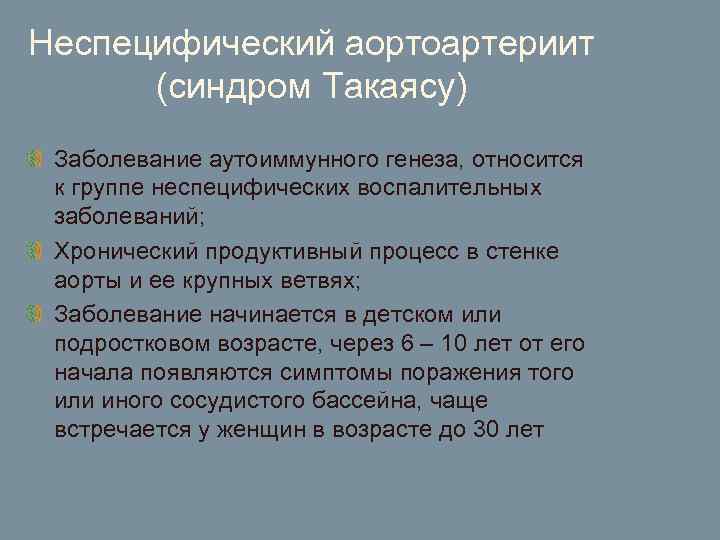 Неспецифический аортоартериит (синдром Такаясу)

Заболевание аутоиммунного генеза, относится к группе неспецифических воспалительных заболеваний;

Хронический продуктивный процесс в стенке аорты и ее крупных ветвях;

Заболевание начинается в детском или подростковом возрасте, через 6 – 10 лет от его начала появляются симптомы поражения того или иного сосудистого бассейна, чаще встречается у женщин в возрасте до 30 лет